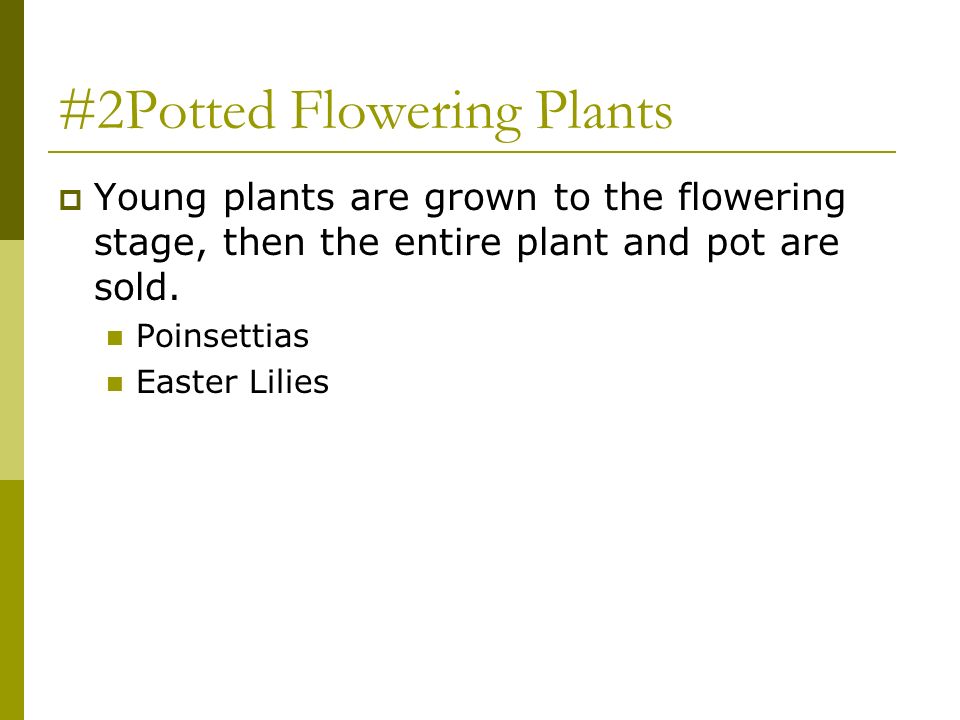 #2Potted Flowering Plants

Young plants are grown to the flowering stage, then the entire plant and pot are sold.

Poinsettias

Easter Lilies